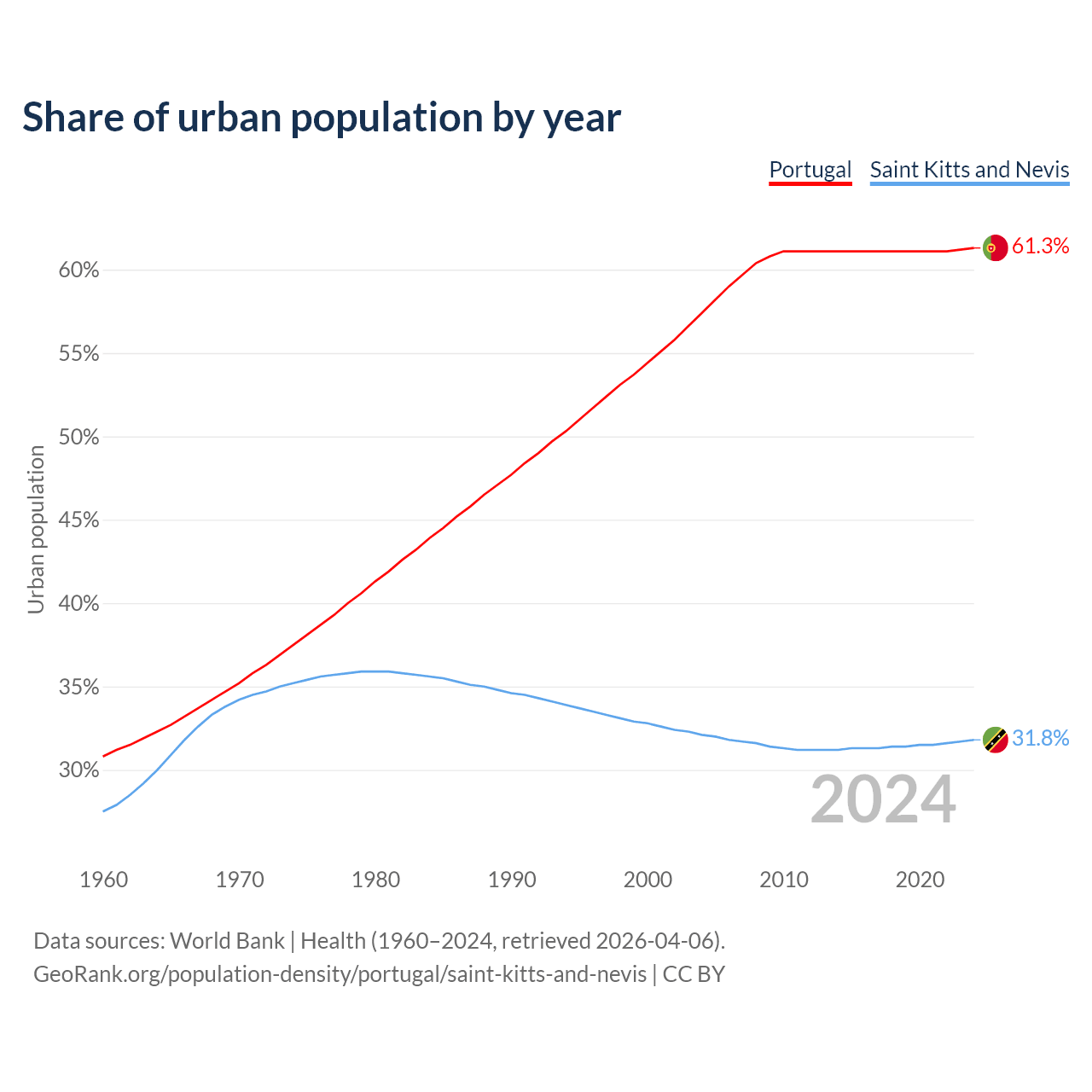 Share of urban population by year

Portugal Saint Kitts and Nevis

Urban population

60%
55%
50%
45%
40%
35%
30%

61.3%
31.8%

2024

1960 1970 1980 1990 2000 2010 2020

Data sources: World Bank | Health (1960–2024, retrieved 2026-04-06).
GeoRank.org/population-density/portugal/saint-kitts-and-nevis | CC BY